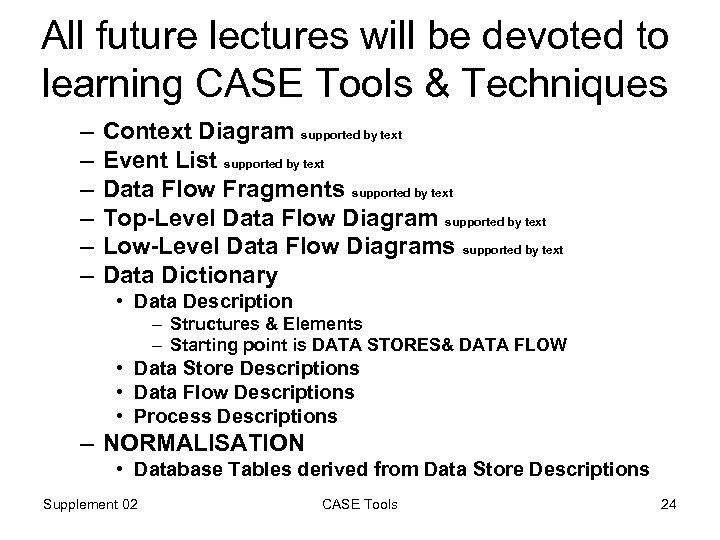 All future lectures will be devoted to learning CASE Tools & Techniques

– Context Diagram supported by text
– Event List supported by text
– Data Flow Fragments supported by text
– Top-Level Data Flow Diagram supported by text
– Low-Level Data Flow Diagrams supported by text
– Data Dictionary
  • Data Description
    – Structures & Elements
    – Starting point is DATA STORES& DATA FLOW
  • Data Store Descriptions
  • Data Flow Descriptions
  • Process Descriptions
– NORMALISATION
  • Database Tables derived from Data Store Descriptions

Supplement 02 CASE Tools 24